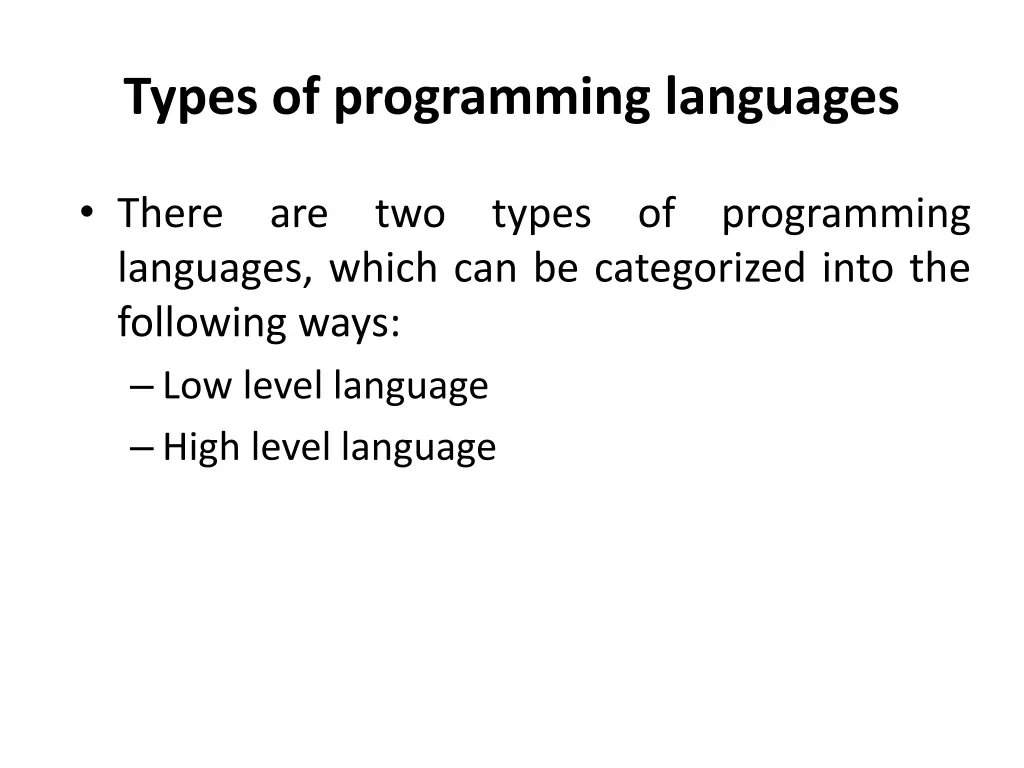 Types of programming languages

• There are two types of programming languages, which can be categorized into the following ways:

– Low level language

– High level language